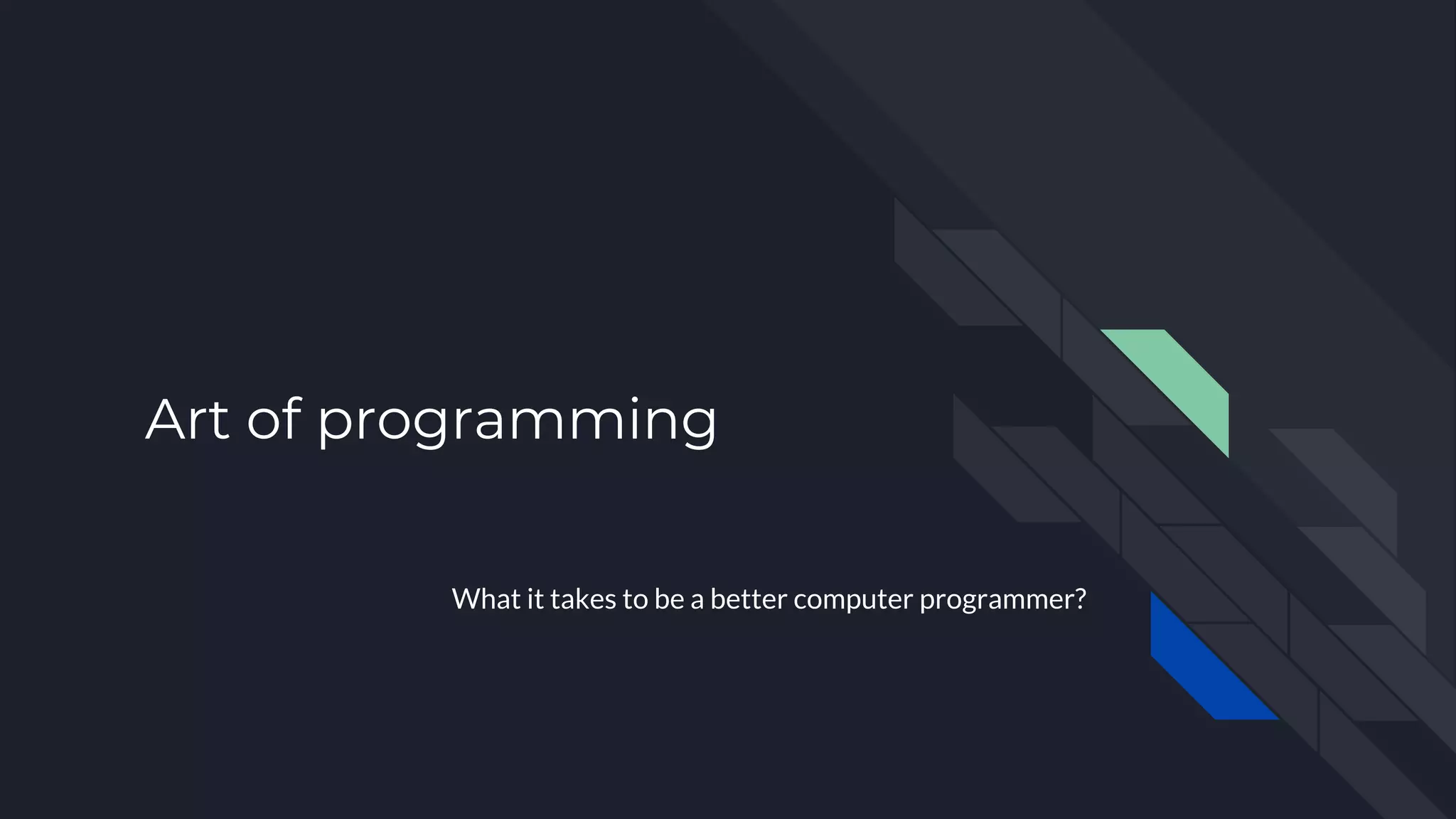 Art of programming

What it takes to be a better computer programmer?